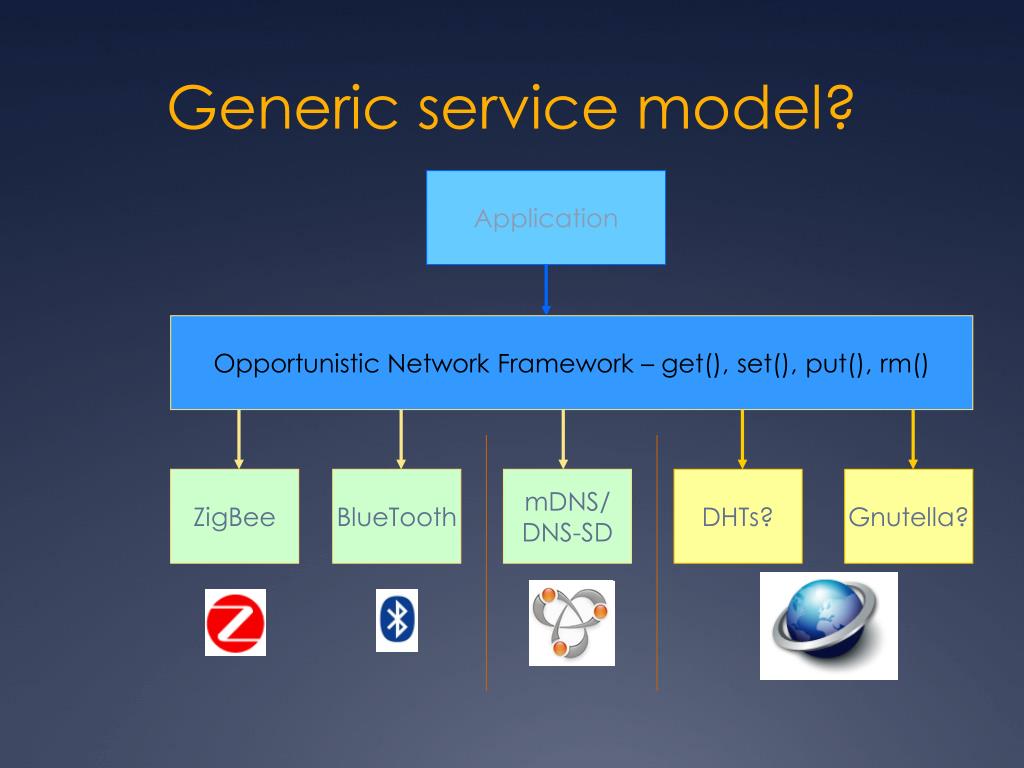 Generic service model?

Application

Opportunistic Network Framework – get(), set(), put(), rm()

ZigBee

BlueTooth

mDNS/ DNS-SD

DHTs?

Gnutella?